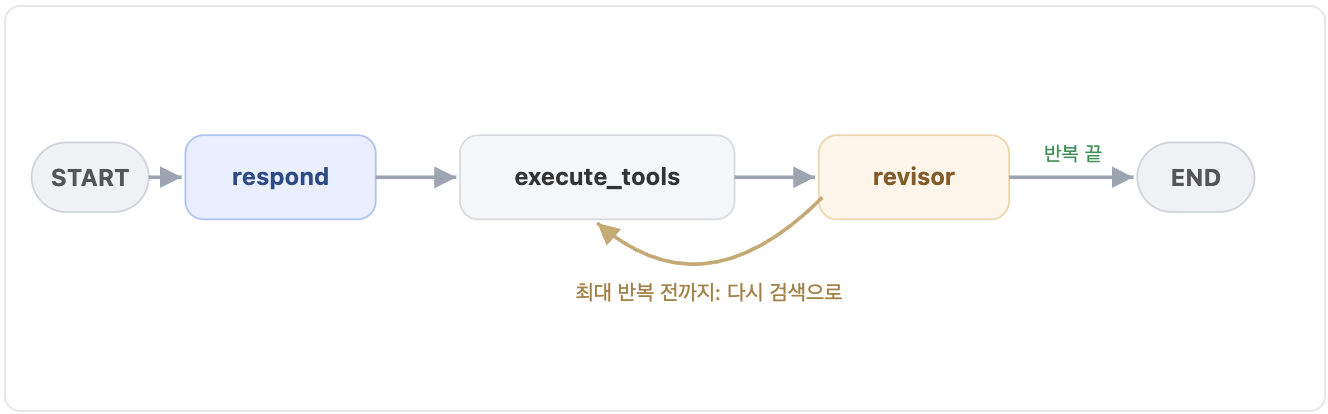 START

respond

execute_tools

revisor

반복 끝

END

최대 반복 전까지: 다시 검색으로